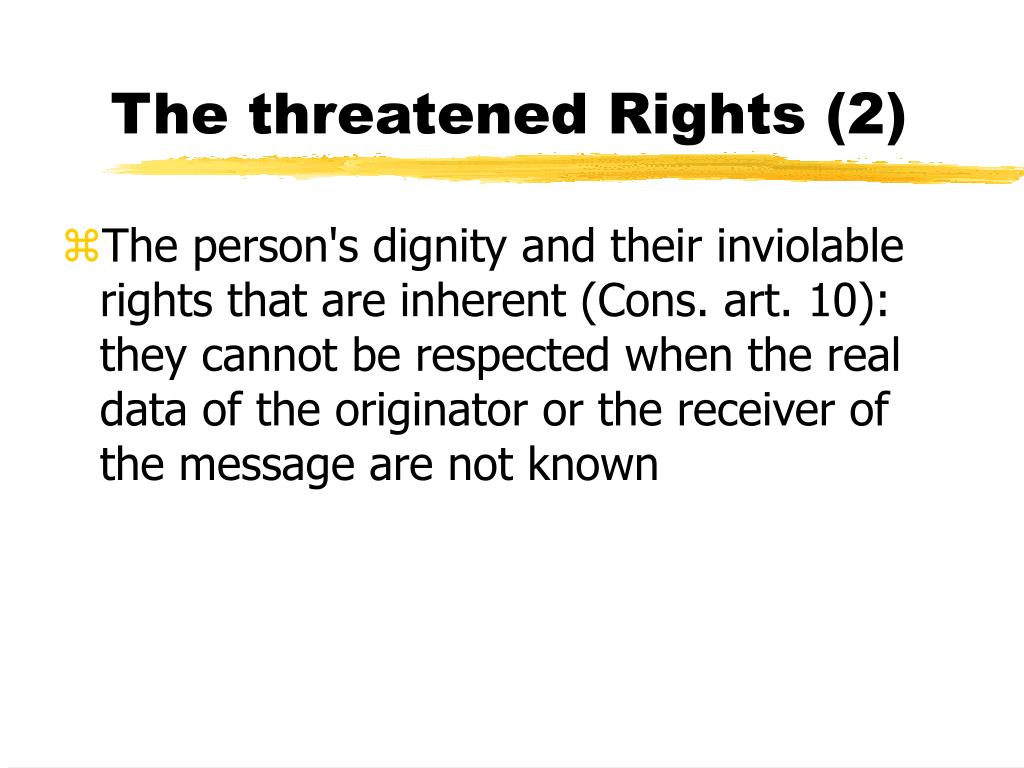 The threatened Rights (2)

⌘The person's dignity and their inviolable rights that are inherent (Cons. art. 10): they cannot be respected when the real data of the originator or the receiver of the message are not known